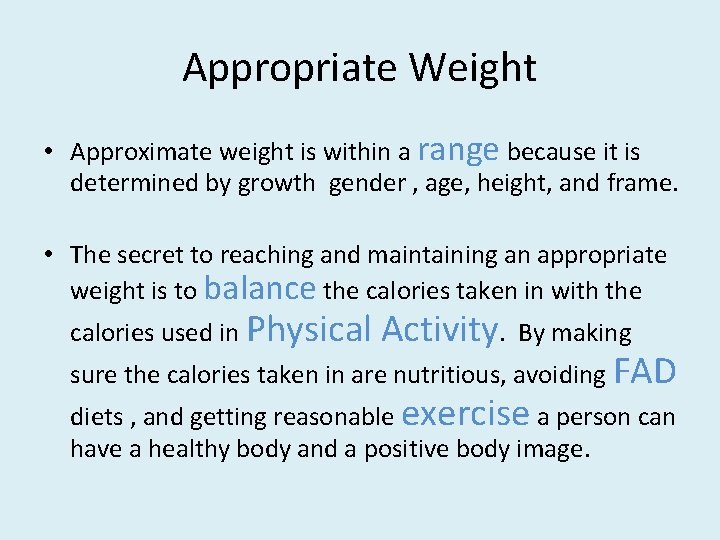 Appropriate Weight

• Approximate weight is within a range because it is determined by growth gender , age, height, and frame.

• The secret to reaching and maintaining an appropriate weight is to balance the calories taken in with the calories used in Physical Activity. By making sure the calories taken in are nutritious, avoiding FAD diets , and getting reasonable exercise a person can have a healthy body and a positive body image.